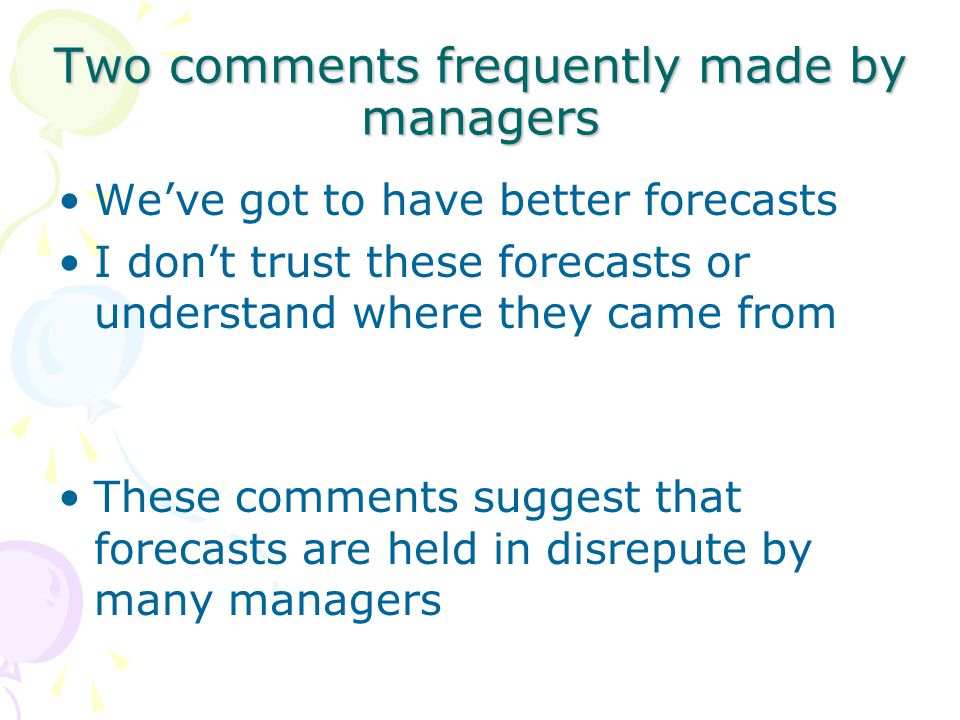 Two comments frequently made by managers

• We’ve got to have better forecasts
• I don’t trust these forecasts or understand where they came from

• These comments suggest that forecasts are held in disrepute by many managers